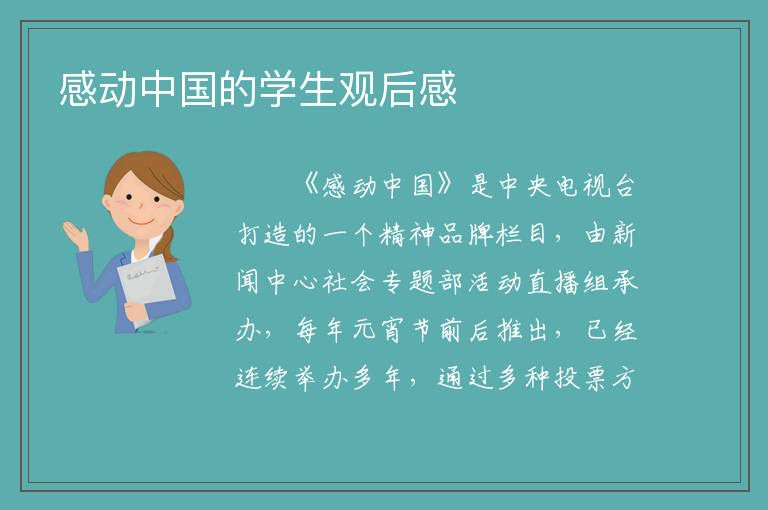 感动中国的学生观后感

《感动中国》是中央电视台打造的一个精神品牌栏目，由新闻中心社会专题部活动直播组承办，每年元宵节前后推出，已经连续举办多年，通过多种投票方